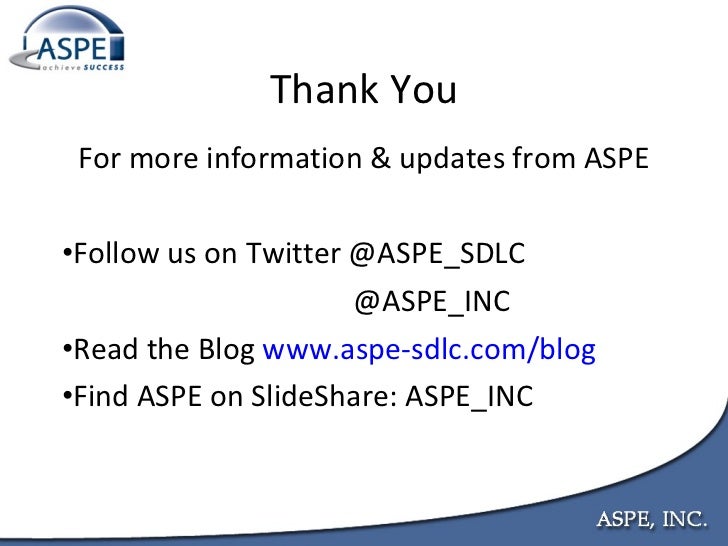 ASPE
achieve SUCCESS

Thank You

For more information & updates from ASPE

•Follow us on Twitter @ASPE_SDLC
@ASPE_INC

•Read the Blog www.aspe-sdlc.com/blog

•Find ASPE on SlideShare: ASPE_INC

ASPE, INC.